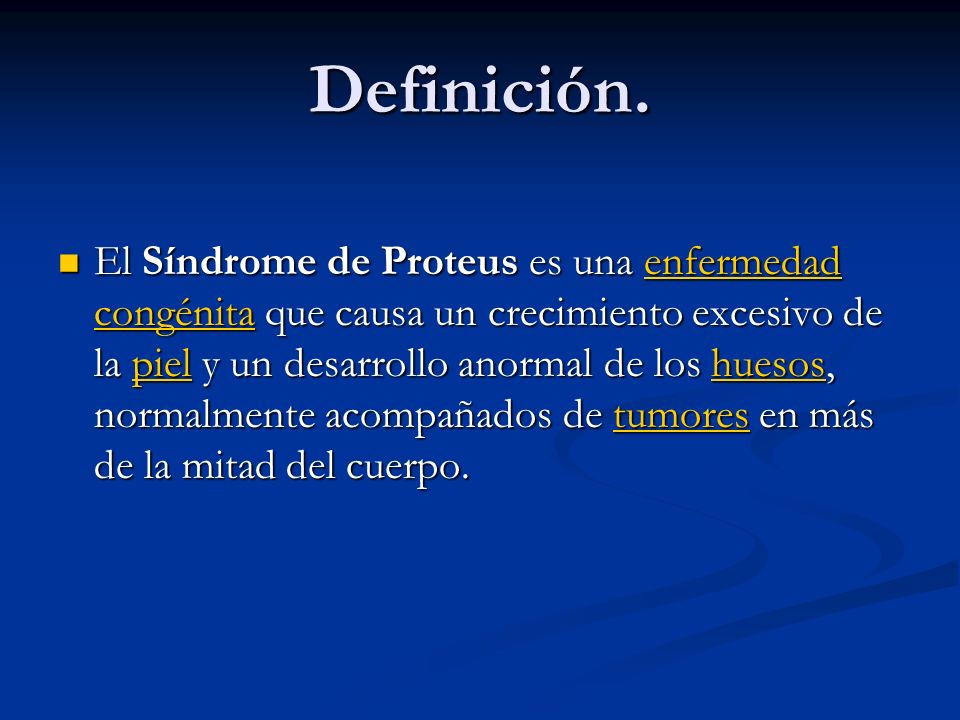 Definición.

El Síndrome de Proteus es una enfermedad congénita que causa un crecimiento excesivo de la piel y un desarrollo anormal de los huesos, normalmente acompañados de tumores en más de la mitad del cuerpo.